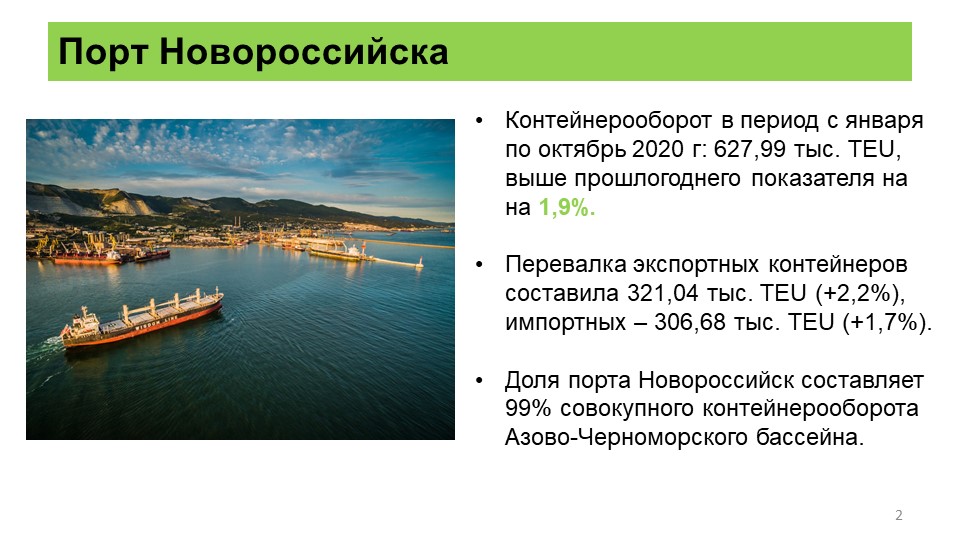 Порт Новороссийска

• Контейнерооборот в период с января по октябрь 2020 г: 627,99 тыс. TEU, выше прошлогоднего показателя на на 1,9%.

• Перевалка экспортных контейнеров составила 321,04 тыс. TEU (+2,2%), импортных – 306,68 тыс. TEU (+1,7%).

• Доля порта Новороссийск составляет 99% совокупного контейнерооборота Азово-Черноморского бассейна.

2